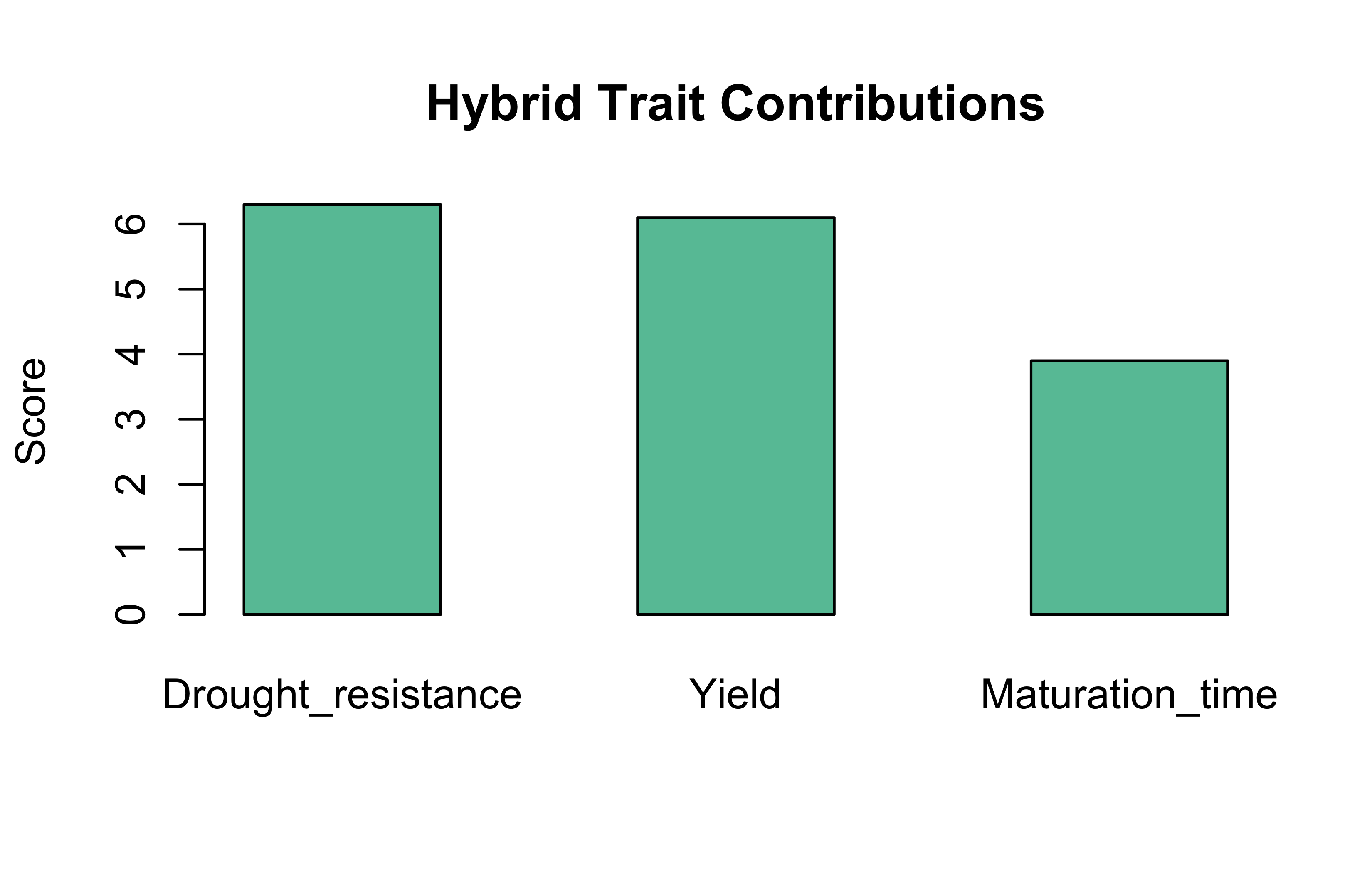 Hybrid Trait Contributions

Score

6
5
4
3
2
1
0

Drought_resistance
Yield
Maturation_time